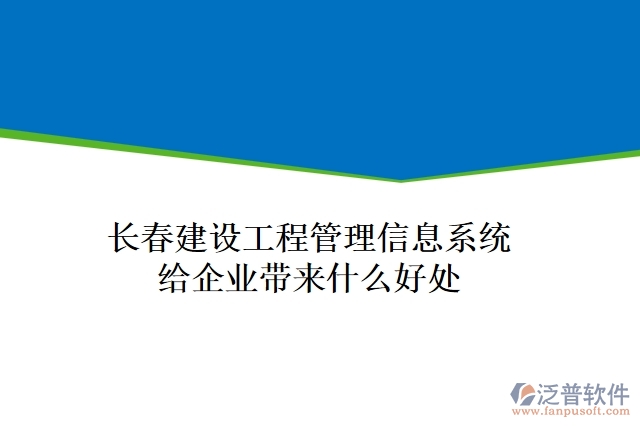 长春建设工程管理信息系统
给企业带来什么好处

泛普软件
www.fanpusoft.com